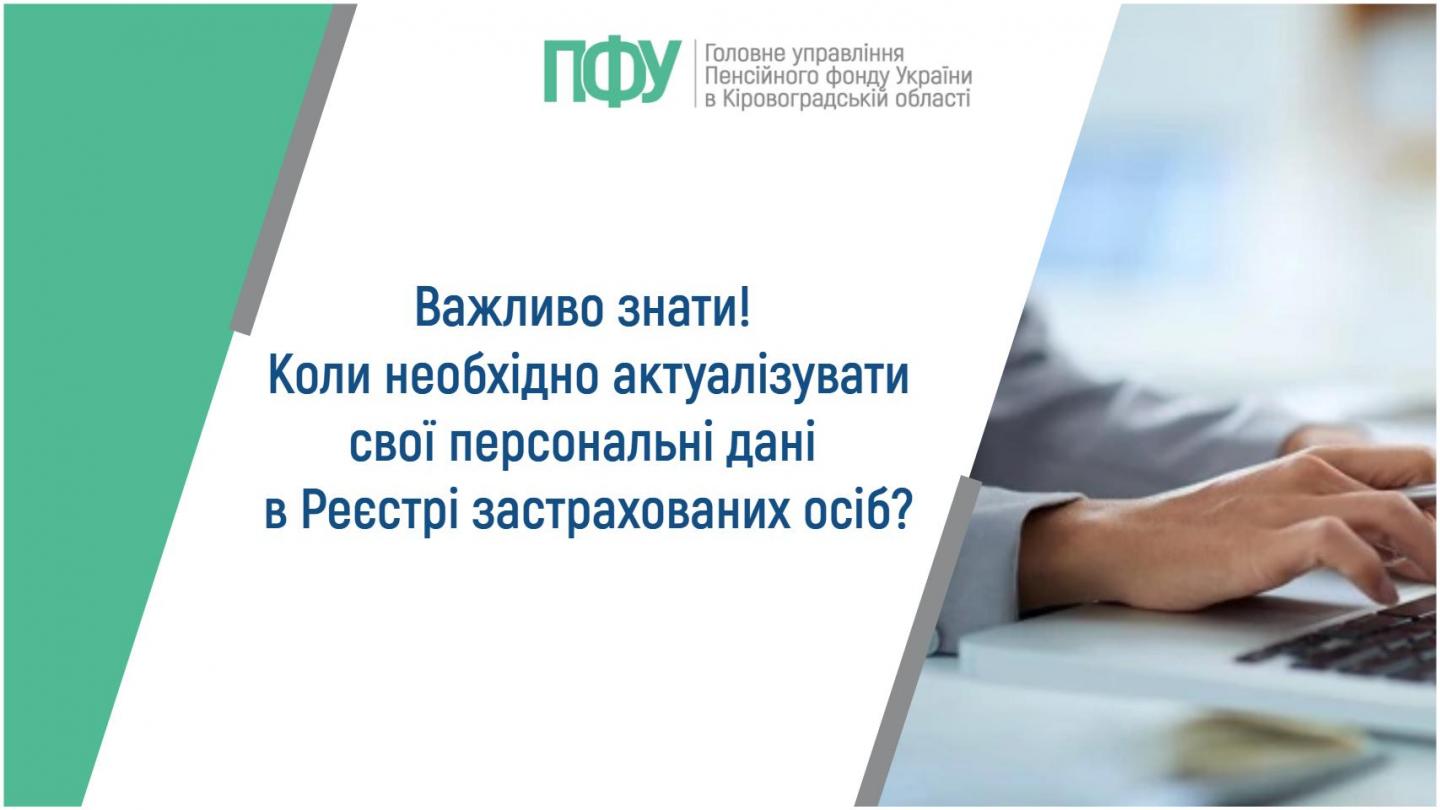 ПФУ
Головне управління Пенсійного фонду України в Кіровоградській області

Важливо знати!
Коли необхідно актуалізувати свої персональні дані в Реєстрі застрахованих осіб?